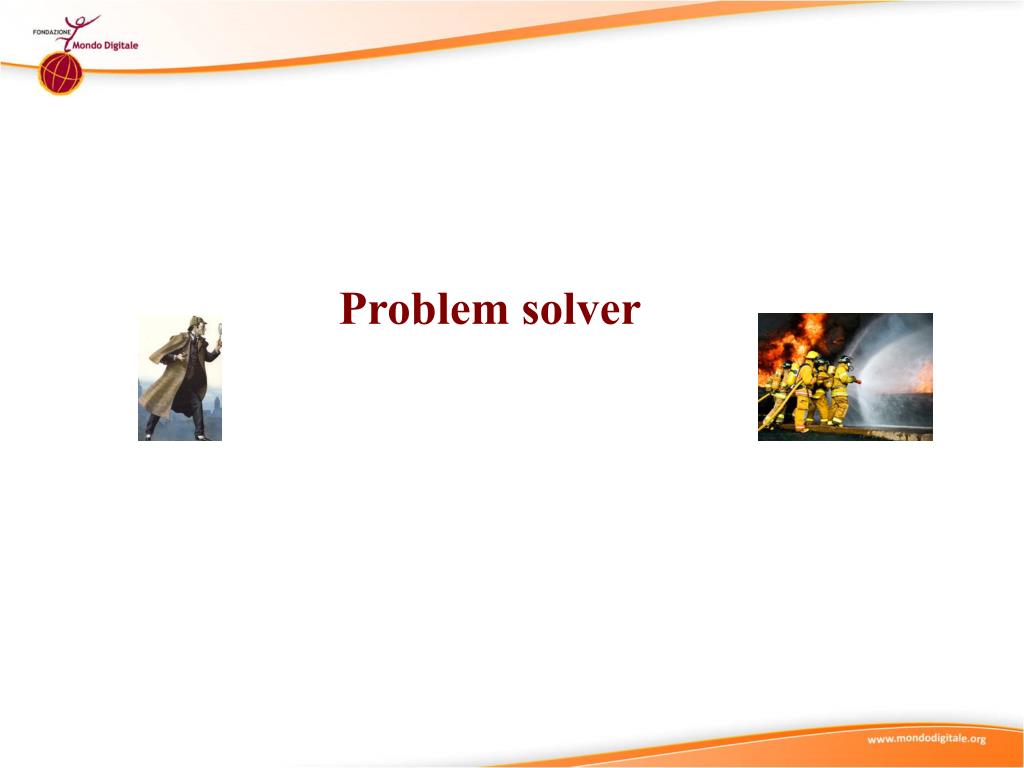 FONDAZIONE Mondo Digitale

Problem solver

www.mondodigitale.org